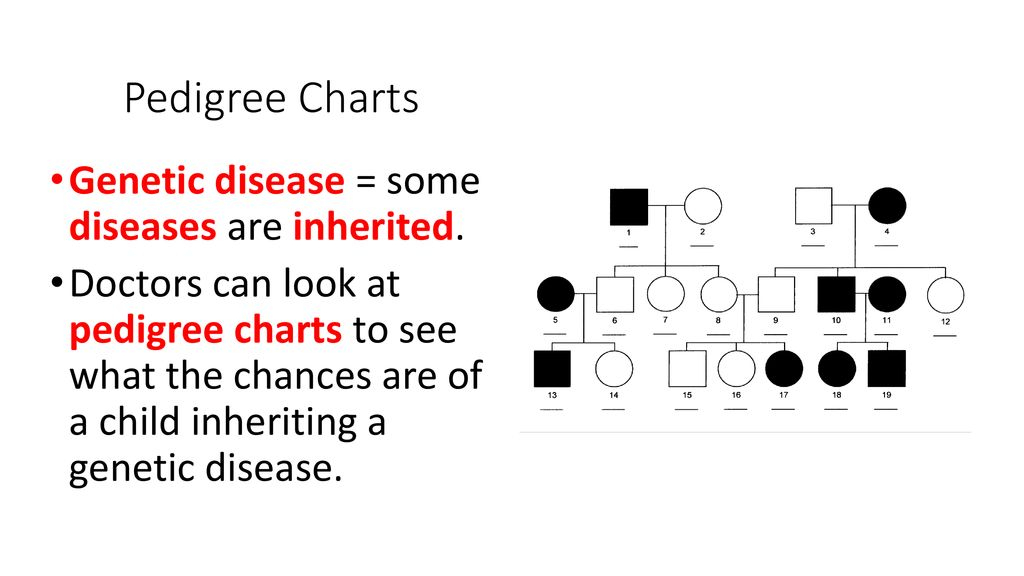 Pedigree Charts

• Genetic disease = some diseases are inherited.

• Doctors can look at pedigree charts to see what the chances are of a child inheriting a genetic disease.

1 2 3 4
5 6 7 8 9 10 11 12
13 14 15 16 17 18 19